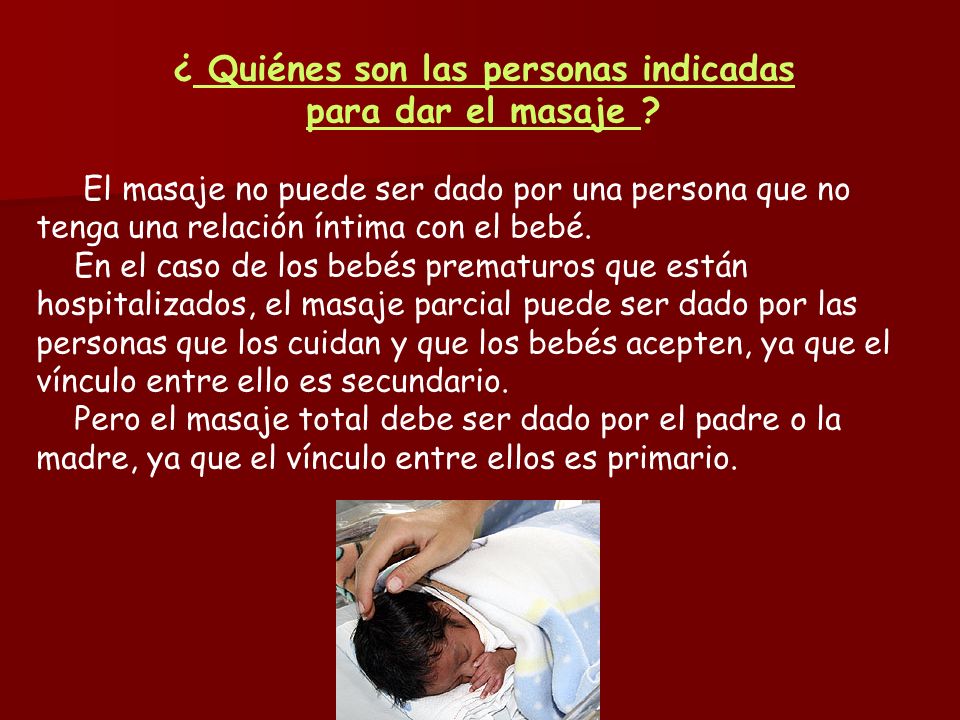 ¿ Quiénes son las personas indicadas para dar el masaje ?

El masaje no puede ser dado por una persona que no tenga una relación íntima con el bebé.

En el caso de los bebés prematuros que están hospitalizados, el masaje parcial puede ser dado por las personas que los cuidan y que los bebés acepten, ya que el vínculo entre ello es secundario.

Pero el masaje total debe ser dado por el padre o la madre, ya que el vínculo entre ellos es primario.